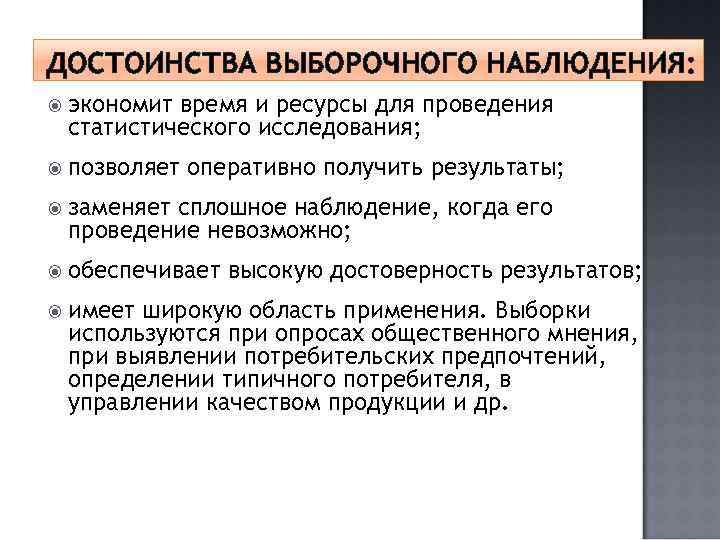 ДОСТОИНСТВА ВЫБОРОЧНОГО НАБЛЮДЕНИЯ:

экономит время и ресурсы для проведения статистического исследования;

позволяет оперативно получить результаты;

заменяет сплошное наблюдение, когда его проведение невозможно;

обеспечивает высокую достоверность результатов;

имеет широкую область применения. Выборки используются при опросах общественного мнения, при выявлении потребительских предпочтений, определении типичного потребителя, в управлении качеством продукции и др.